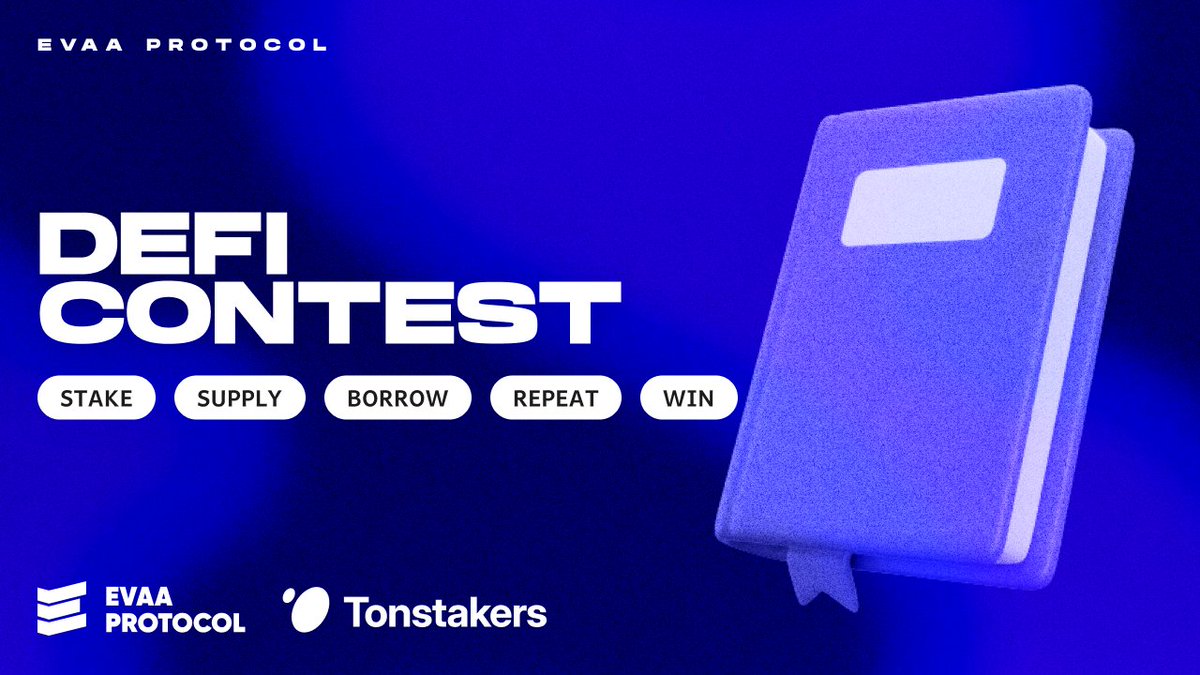 EVAA PROTOCOL

DEFI CONTEST

STAKE SUPPLY BORROW REPEAT WIN

EVAA PROTOCOL Tonstakers